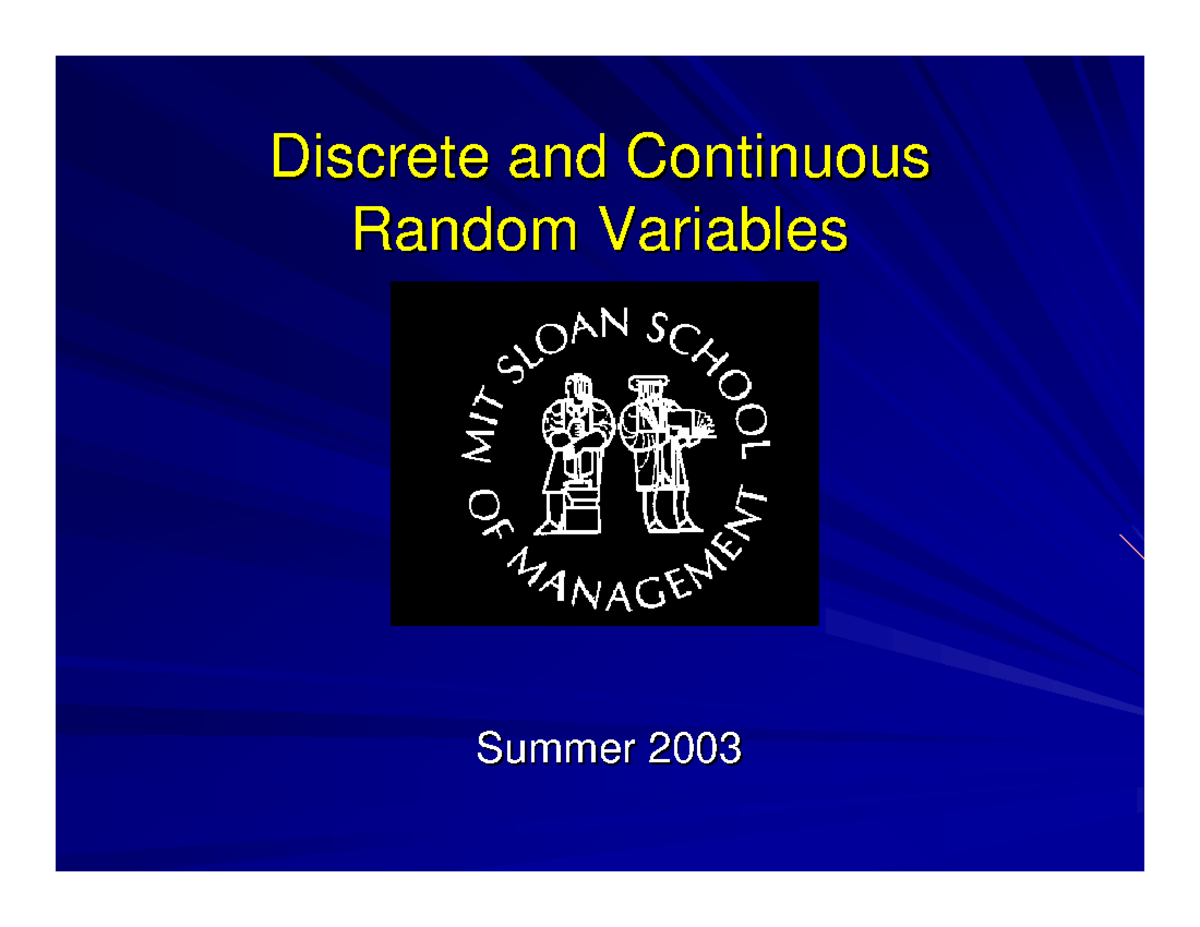 Discrete and Continuous Random Variables

MIT SLOAN SCHOOL OF MANAGEMENT

Summer 2003